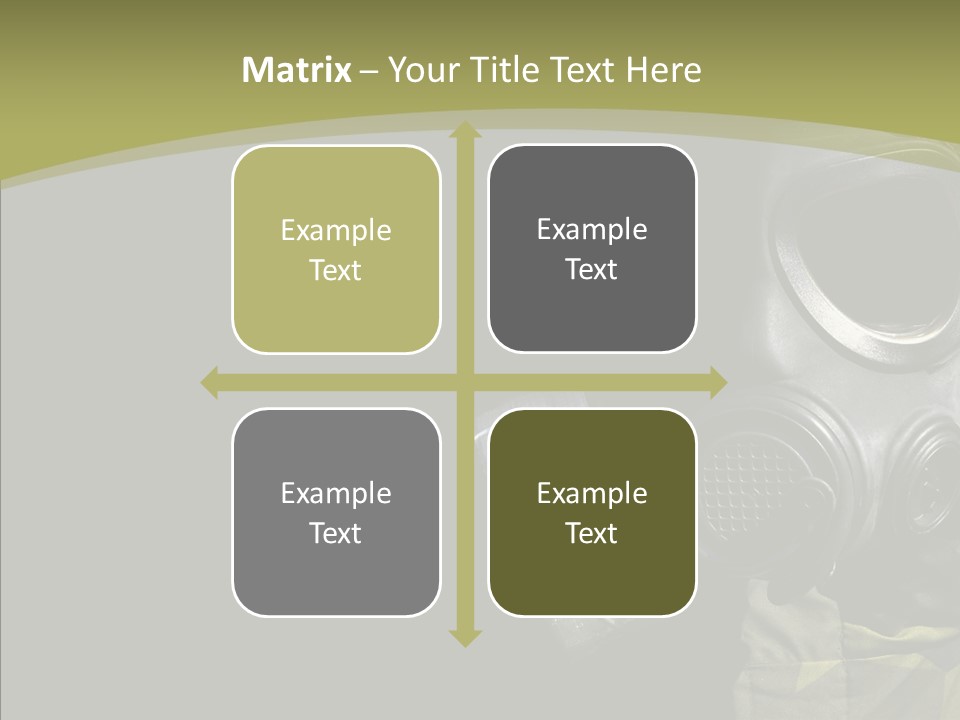 Matrix – Your Title Text Here

Example Text

Example Text

Example Text

Example Text